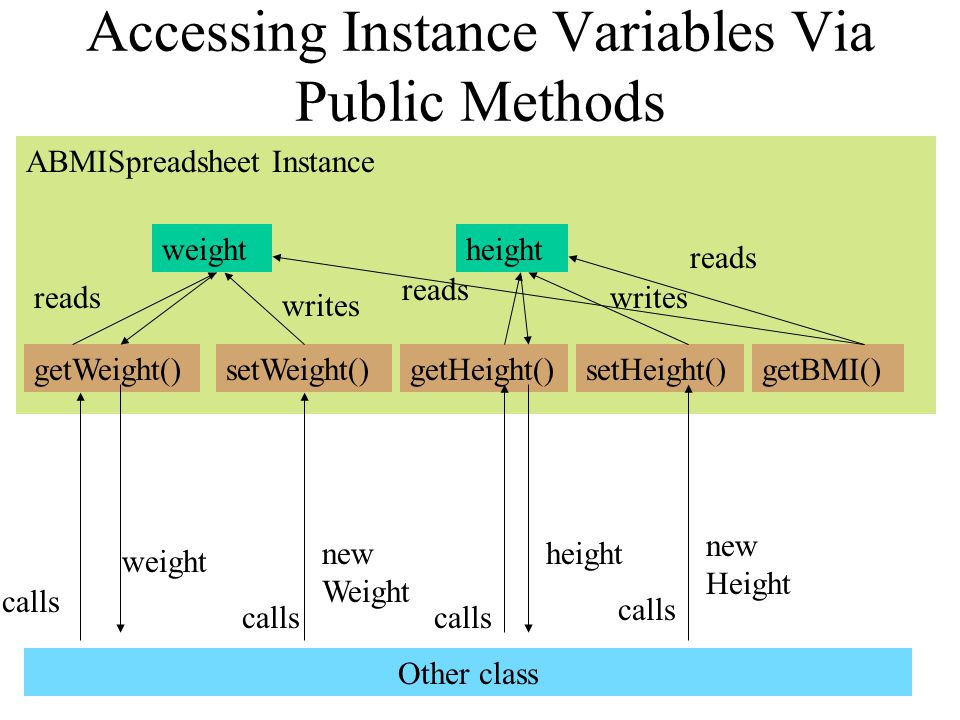 Accessing Instance Variables Via Public Methods

ABMISpreadsheet Instance

weight

height

reads

reads

writes

reads

writes

getWeight()

setWeight()

getHeight()

setHeight()

getBMI()

calls

weight

calls

new Weight

calls

height

calls

new Height

Other class